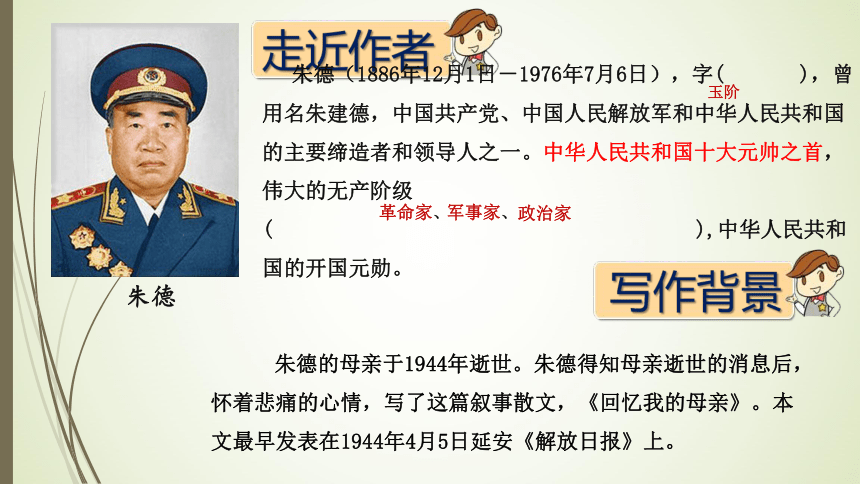 朱德

走近作者

朱德（1886年12月1日－1976年7月6日），字(　　玉阶　　)，曾用名朱建德，中国共产党、中国人民解放军和中华人民共和国的主要缔造者和领导人之一。中华人民共和国十大元帅之首，伟大的无产阶级(　　革命家、军事家、政治家　　),中华人民共和国的开国元勋。

写作背景

朱德的母亲于1944年逝世。朱德得知母亲逝世的消息后，怀着悲痛的心情，写了这篇叙事散文，《回忆我的母亲》。本文最早发表在1944年4月5日延安《解放日报》上。